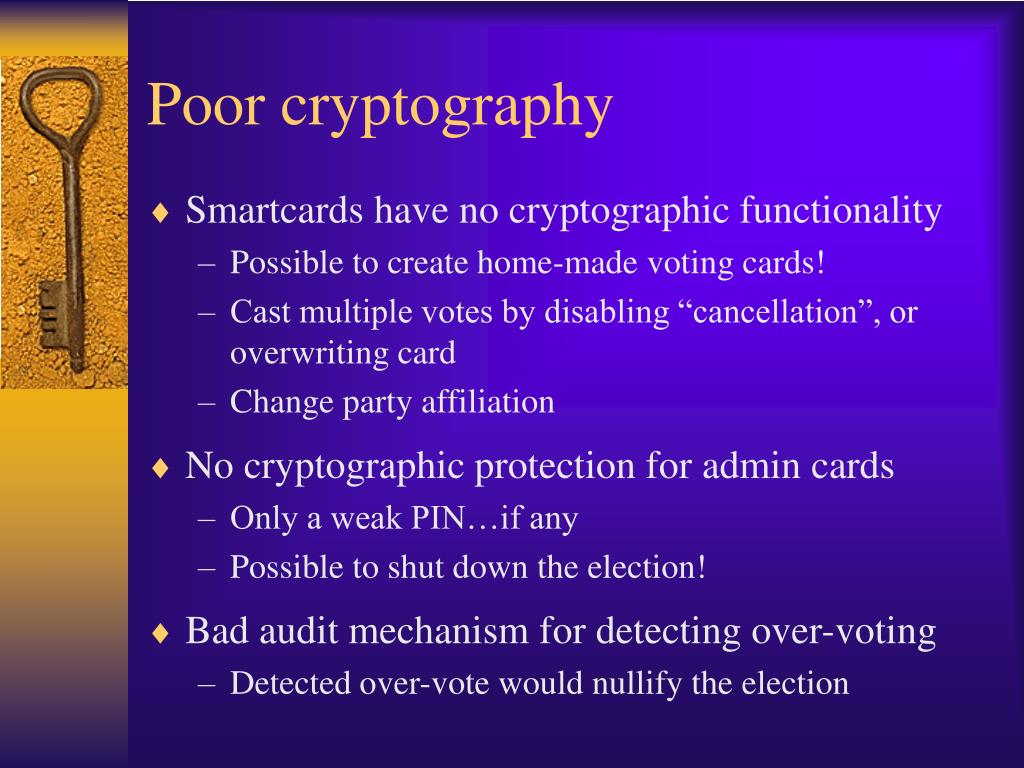 Poor cryptography

♦ Smartcards have no cryptographic functionality
– Possible to create home-made voting cards!
– Cast multiple votes by disabling “cancellation”, or overwriting card
– Change party affiliation

♦ No cryptographic protection for admin cards
– Only a weak PIN…if any
– Possible to shut down the election!

♦ Bad audit mechanism for detecting over-voting
– Detected over-vote would nullify the election